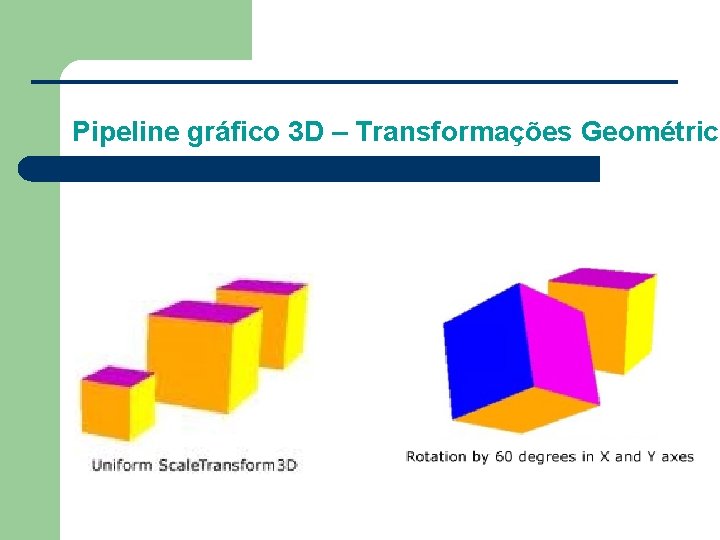 Pipeline gráfico 3D – Transformações Geométric

Uniform ScaleTransform3D

Rotation by 60 degrees in X and Y axes